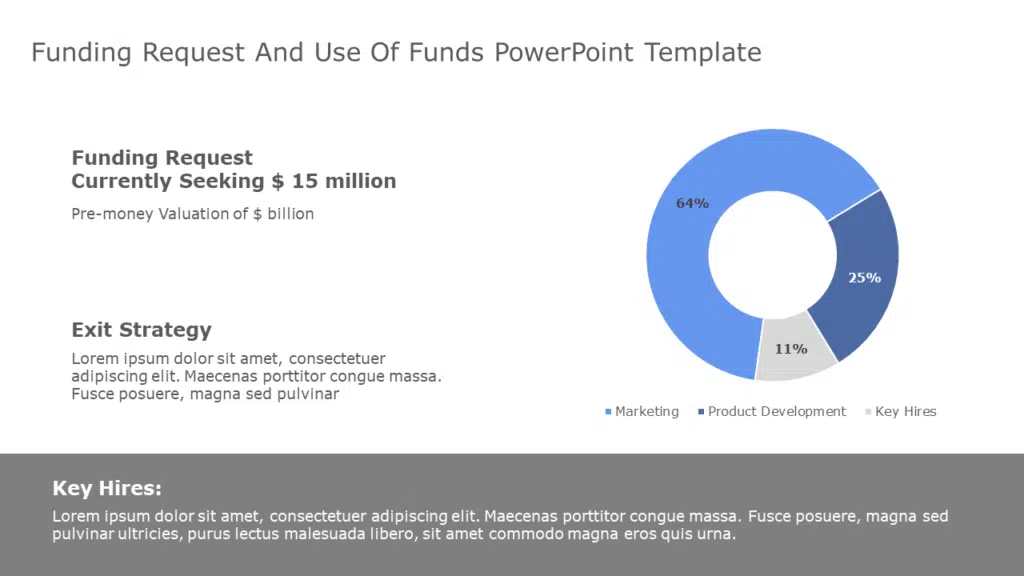 Funding Request And Use Of Funds PowerPoint Template

Funding Request
Currently Seeking $ 15 million

Pre-money Valuation of $ billion

Exit Strategy

Lorem ipsum dolor sit amet, consectetuer adipiscing elit. Maecenas porttitor congue massa. Fusce posuere, magna sed pulvinar

64%

25%

11%

Marketing
Product Development
Key Hires

Key Hires:

Lorem ipsum dolor sit amet, consectetuer adipiscing elit. Maecenas porttitor congue massa. Fusce posuere, magna sed pulvinar ultricies, purus lectus malesuada libero, sit amet commodo magna eros quis urna.